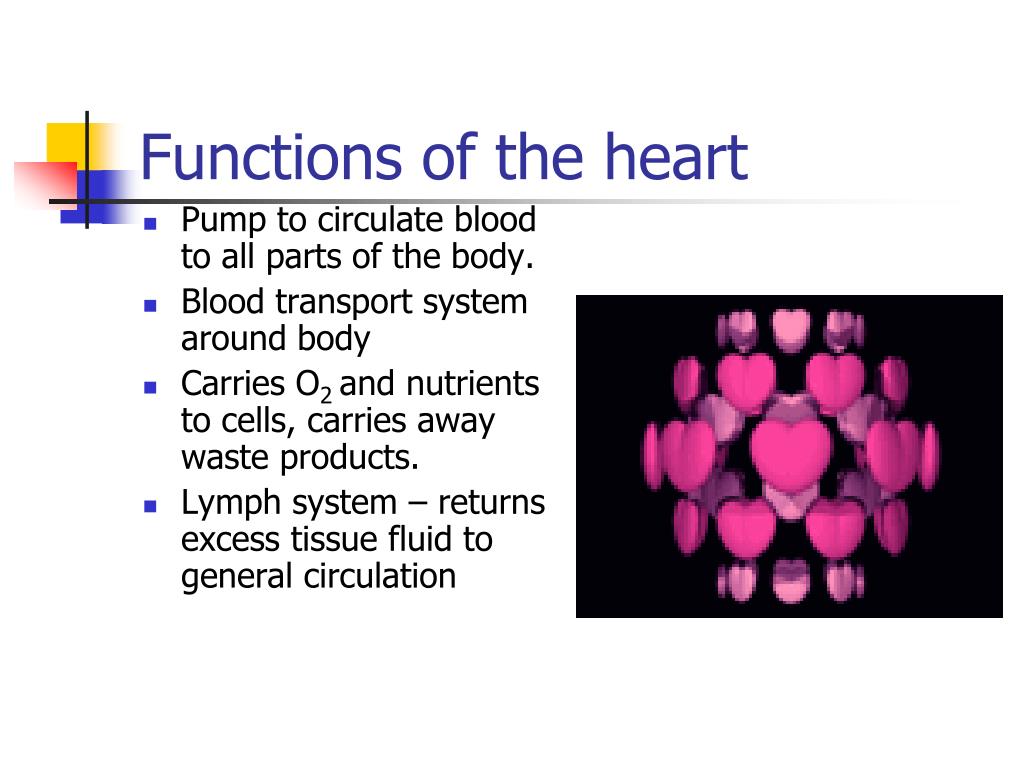 Functions of the heart

- Pump to circulate blood to all parts of the body.
- Blood transport system around body
- Carries $O_2$ and nutrients to cells, carries away waste products.
- Lymph system – returns excess tissue fluid to general circulation